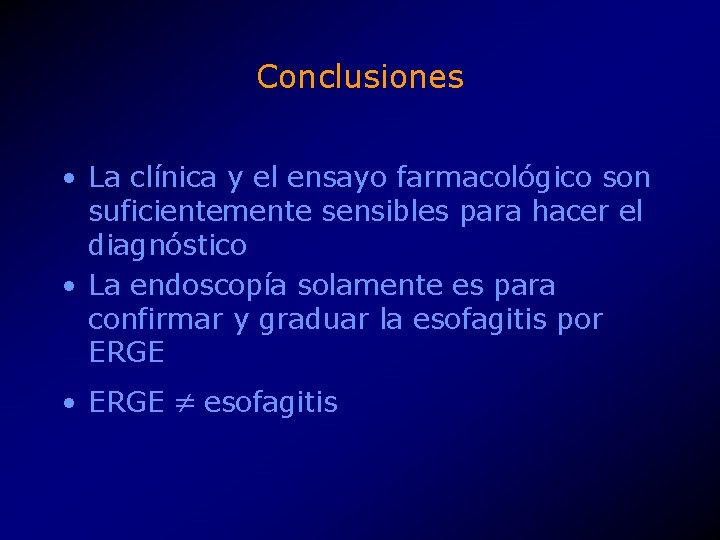 Conclusiones

• La clínica y el ensayo farmacológico son suficientemente sensibles para hacer el diagnóstico
• La endoscopía solamente es para confirmar y graduar la esofagitis por ERGE
• ERGE $\neq$ esofagitis